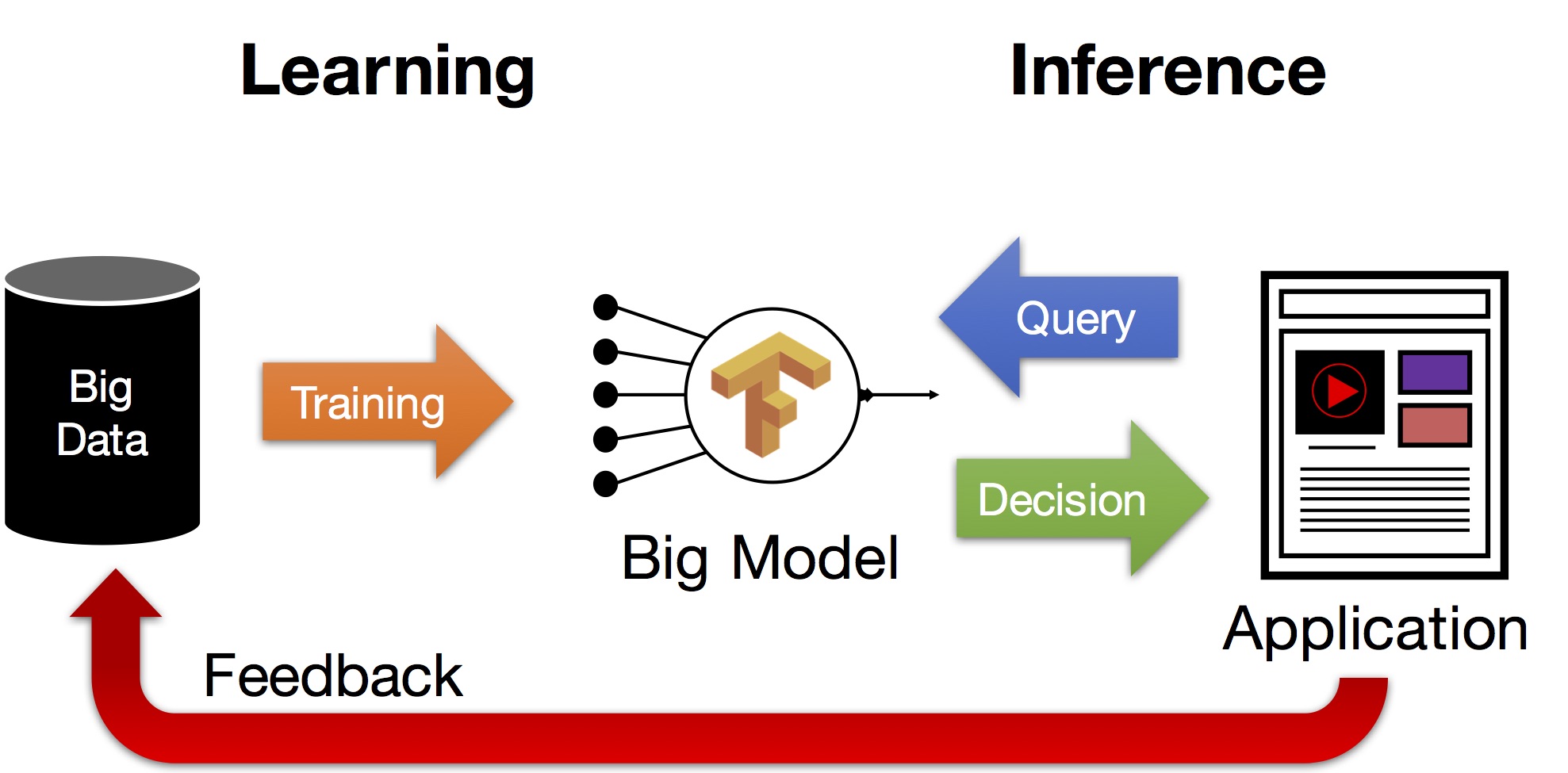 Learning

Inference

Big Data

Training

Big Model

Query

Decision

Application

Feedback